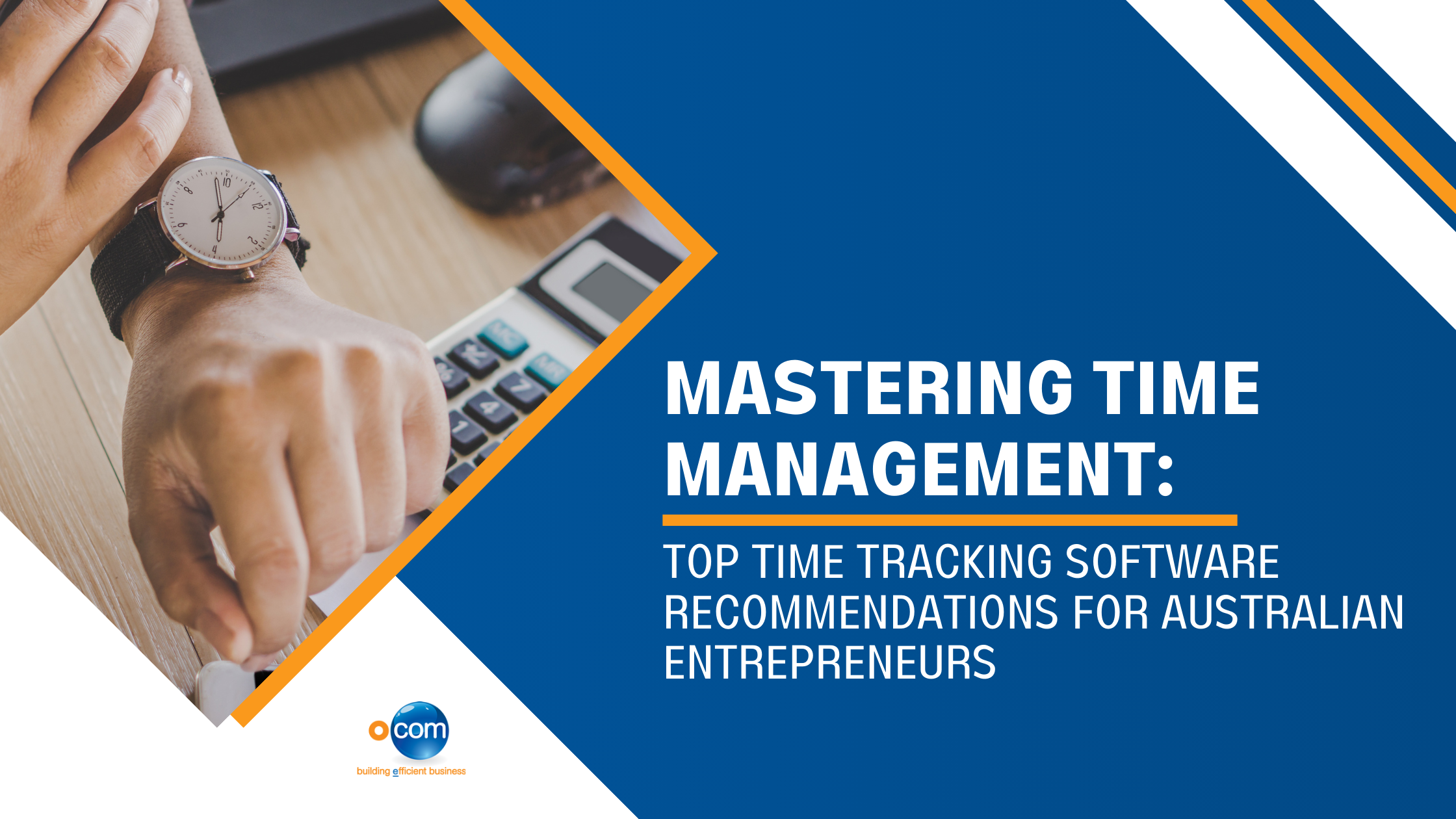 MASTERING TIME MANAGEMENT:

TOP TIME TRACKING SOFTWARE RECOMMENDATIONS FOR AUSTRALIAN ENTREPRENEURS

ocom
building efficient business